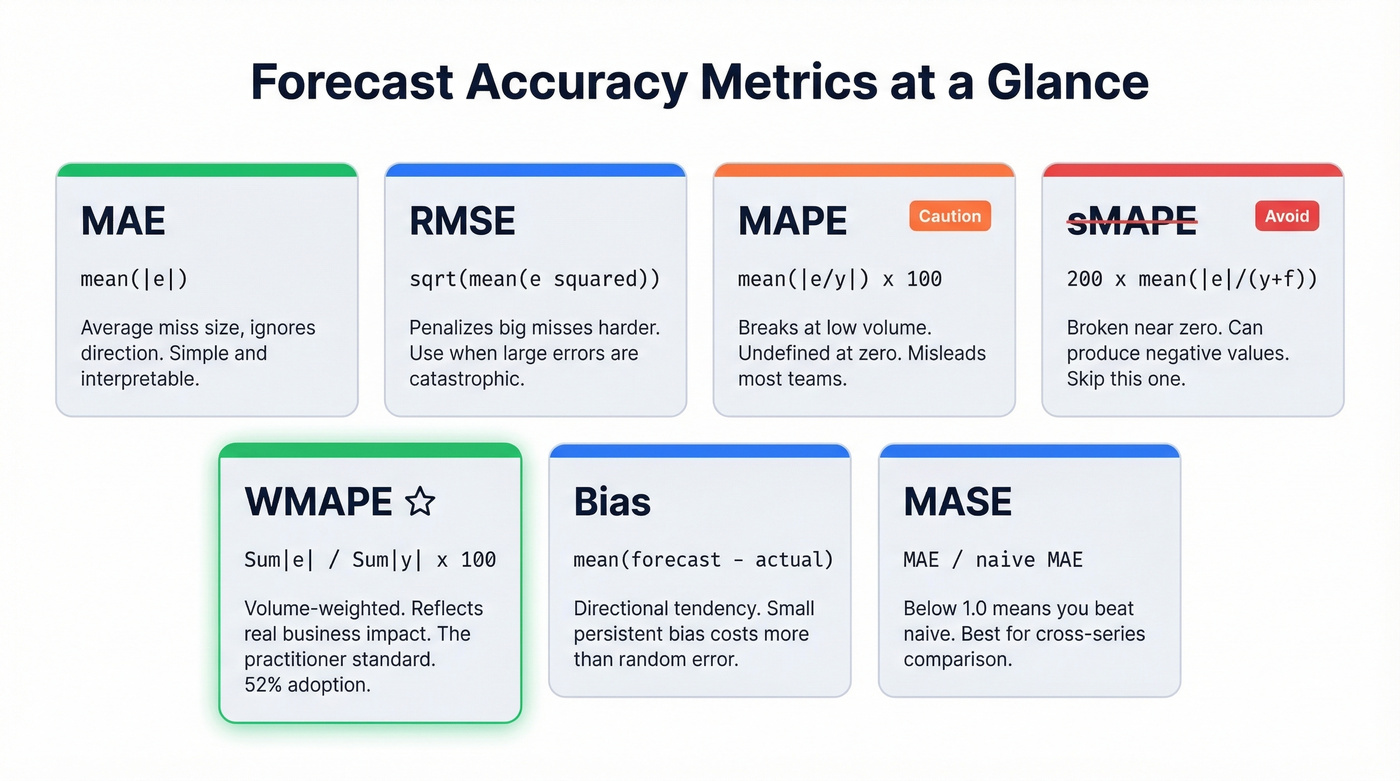 Forecast Accuracy Metrics at a Glance

MAE

mean(|e|)

Average miss size, ignores direction. Simple and interpretable.

RMSE

sqrt(mean(e squared))

Penalizes big misses harder. Use when large errors are catastrophic.

MAPE

Caution

mean(|e/y|) x 100

Breaks at low volume. Undefined at zero. Misleads most teams.

sMAPE

Avoid

200 x mean(|e|/(y+f))

Broken near zero. Can produce negative values. Skip this one.

WMAPE ☆

Sum|e| / Sum|y| x 100

Volume-weighted. Reflects real business impact. The practitioner standard. 52% adoption.

Bias

mean(forecast - actual)

Directional tendency. Small persistent bias costs more than random error.

MASE

MAE / naive MAE

Below 1.0 means you beat naive. Best for cross-series comparison.